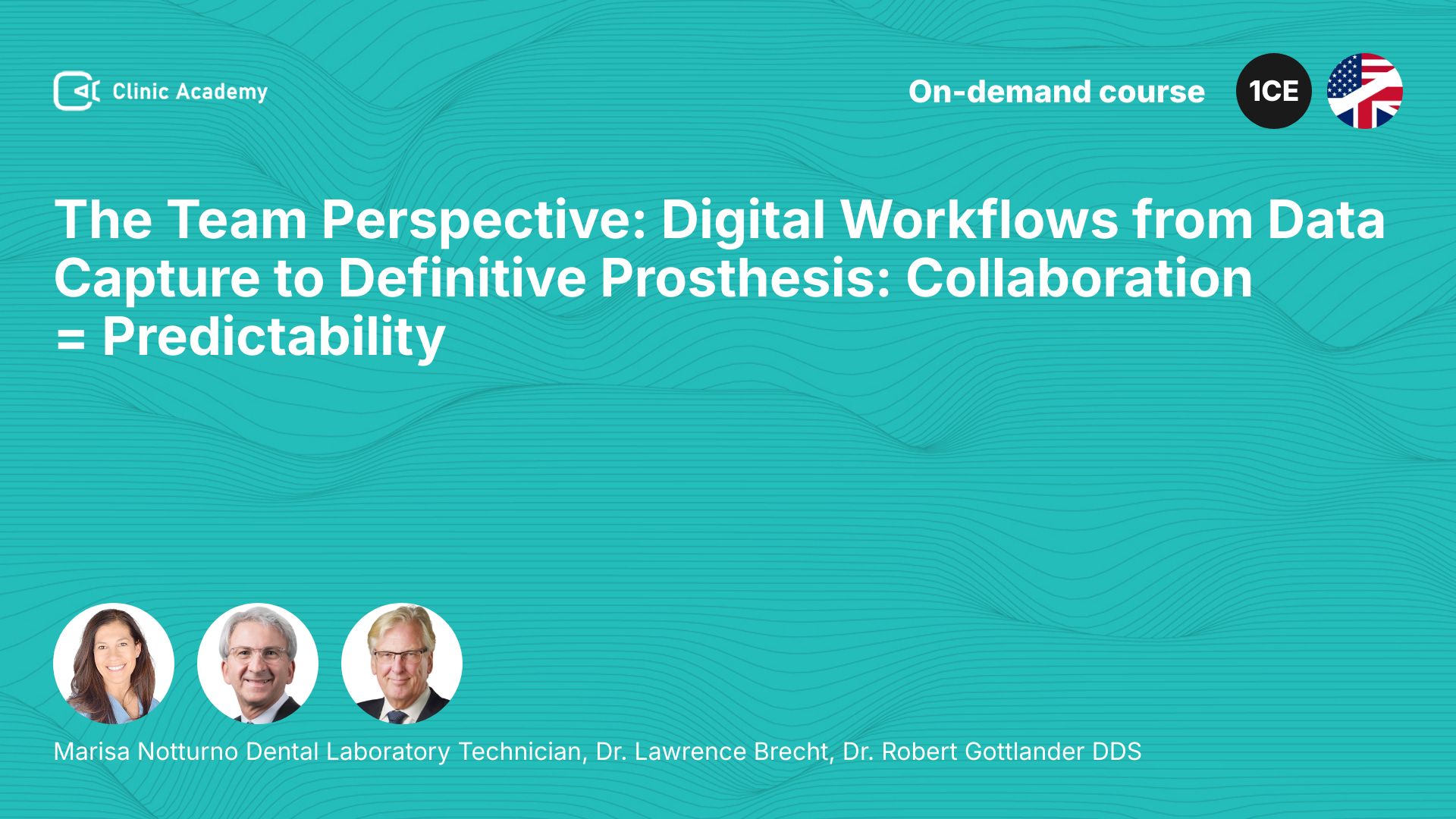 Clinic Academy

On-demand course

1CE

The Team Perspective: Digital Workflows from Data Capture to Definitive Prosthesis: Collaboration = Predictability

Marisa Notturno Dental Laboratory Technician, Dr. Lawrence Brecht, Dr. Robert Gottlander DDS